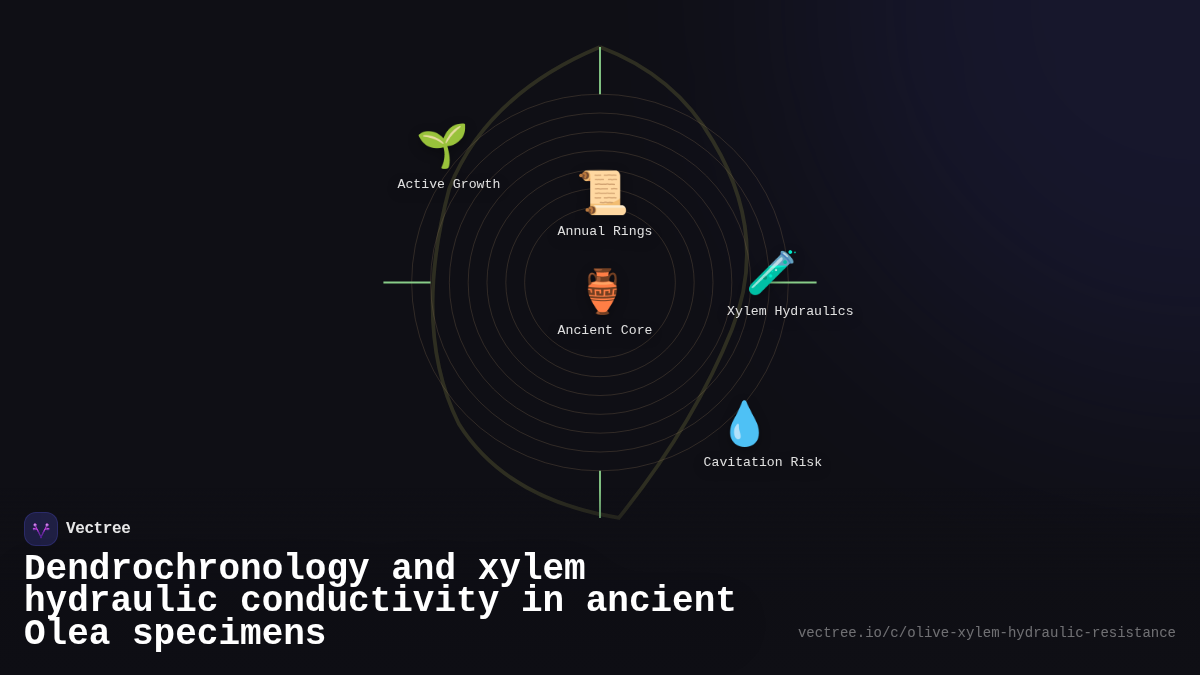 Active Growth

Annual Rings

Ancient Core

Xylem Hydraulics

Cavitation Risk

Vectree

Dendrochronology and xylem hydraulic conductivity in ancient Olea specimens

vectree.io/c/olive-xylem-hydraulic-resistance